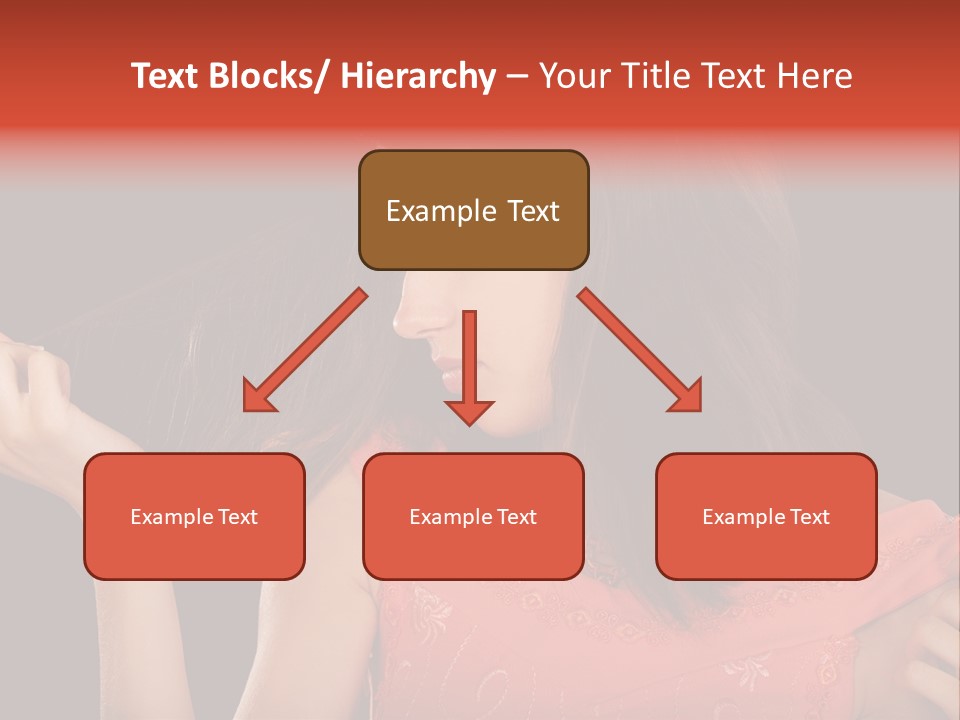 Text Blocks/ Hierarchy – Your Title Text Here

Example Text

Example Text

Example Text

Example Text